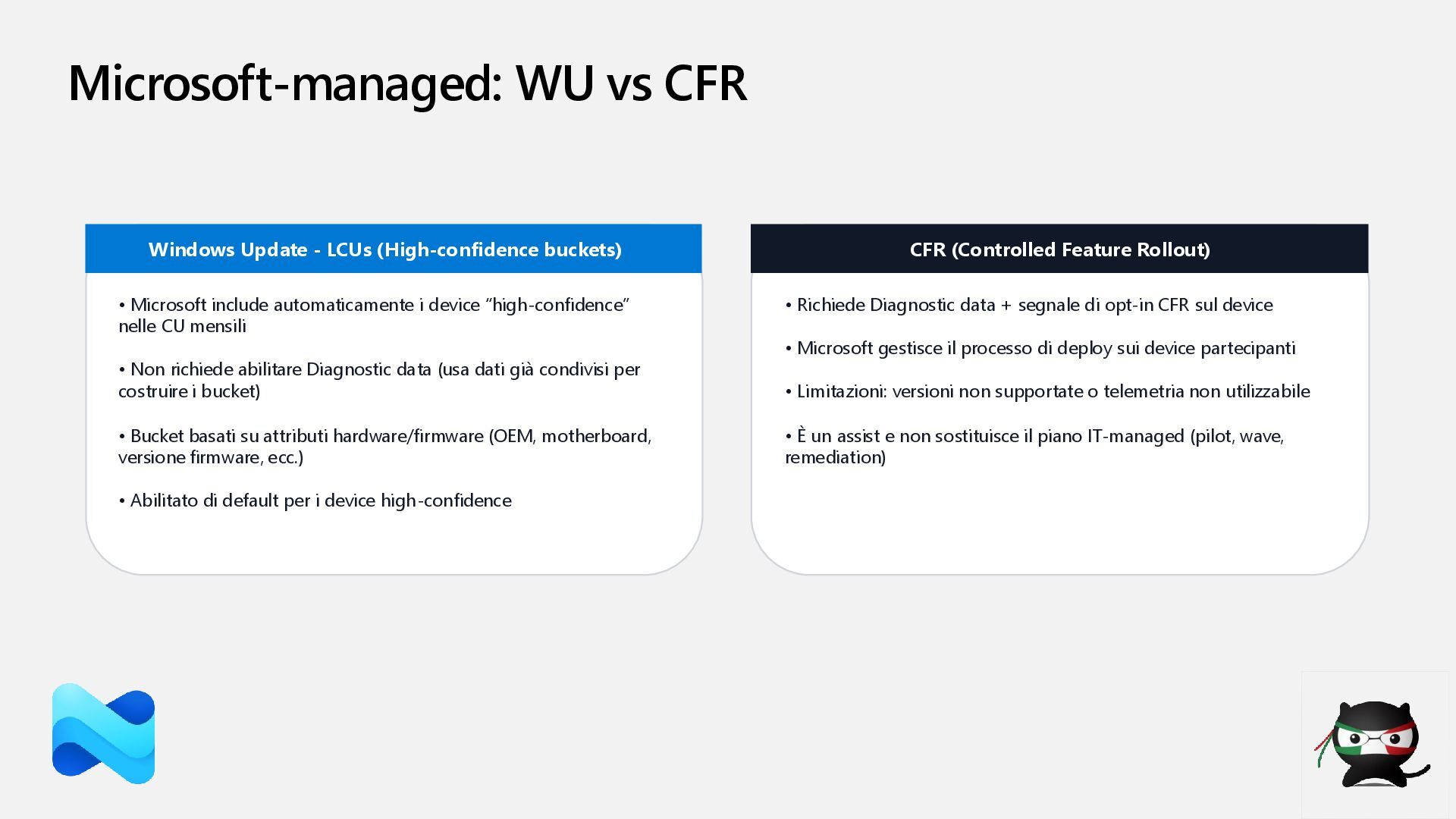 Microsoft-managed: WU vs CFR

Windows Update - LCUs (High-confidence buckets)

• Microsoft include automaticamente i device “high-confidence” nelle CU mensili

• Non richiede abilitare Diagnostic data (usa dati già condivisi per costruire i bucket)

• Bucket basati su attributi hardware/firmware (OEM, motherboard, versione firmware, ecc.)

• Abilitato di default per i device high-confidence

CFR (Controlled Feature Rollout)

• Richiede Diagnostic data + segnale di opt-in CFR sul device

• Microsoft gestisce il processo di deploy sui device partecipanti

• Limitazioni: versioni non supportate o telemetria non utilizzabile

• È un assist e non sostituisce il piano IT-managed (pilot, wave, remediation)